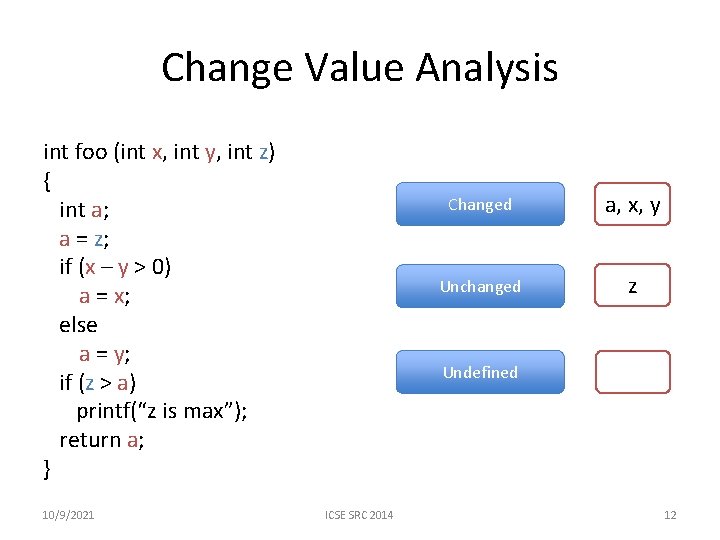 Change Value Analysis

int foo (int x, int y, int z)
{
int a;
a = z;
if (x – y > 0)
a = x;
else
a = y;
if (z > a)
printf(“z is max”);
return a;
}

Changed

a, x, y

Unchanged

z

Undefined

10/9/2021

ICSE SRC 2014

12